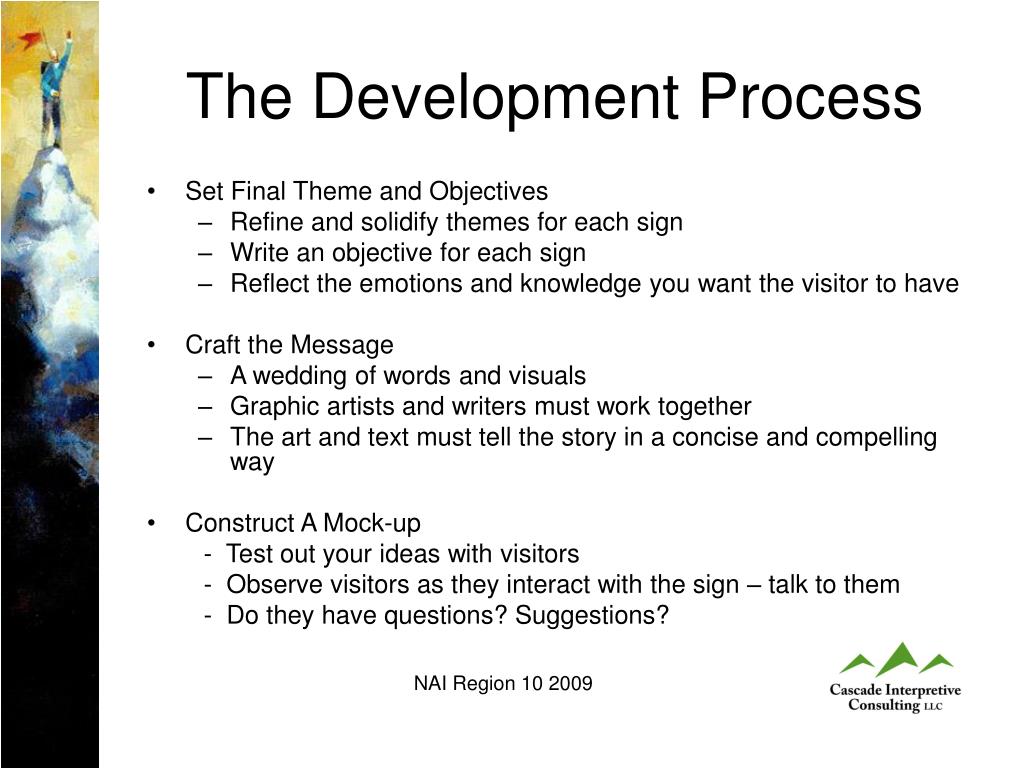 The Development Process

• Set Final Theme and Objectives
– Refine and solidify themes for each sign
– Write an objective for each sign
– Reflect the emotions and knowledge you want the visitor to have

• Craft the Message
– A wedding of words and visuals
– Graphic artists and writers must work together
– The art and text must tell the story in a concise and compelling way

• Construct A Mock-up
- Test out your ideas with visitors
- Observe visitors as they interact with the sign – talk to them
- Do they have questions? Suggestions?

NAI Region 10 2009

Cascade Interpretive Consulting LLC